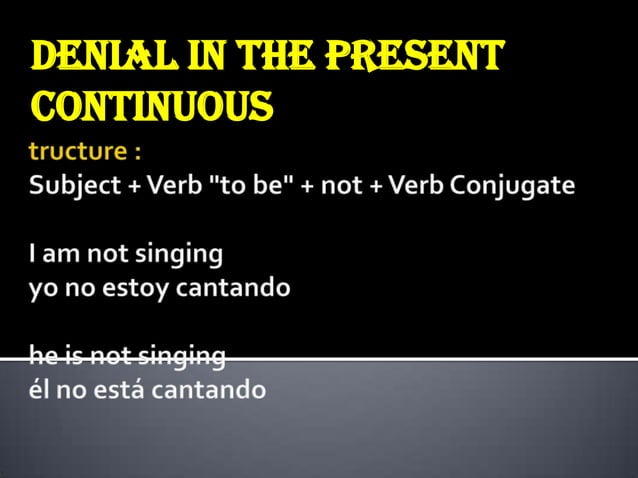 DENIAL IN THE PRESENT CONTINUOUS

tructure :
Subject + Verb "to be" + not + Verb Conjugate

I am not singing
yo no estoy cantando

he is not singing
él no está cantando